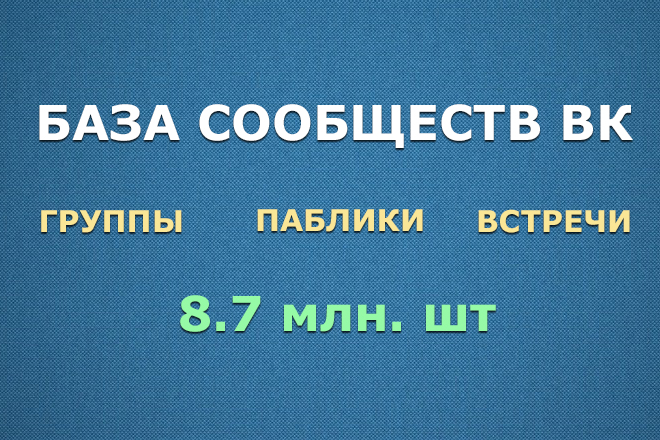 БАЗА СООБЩЕСТВ ВК

ГРУППЫ ПАБЛИКИ ВСТРЕЧИ

8.7 млн. шт